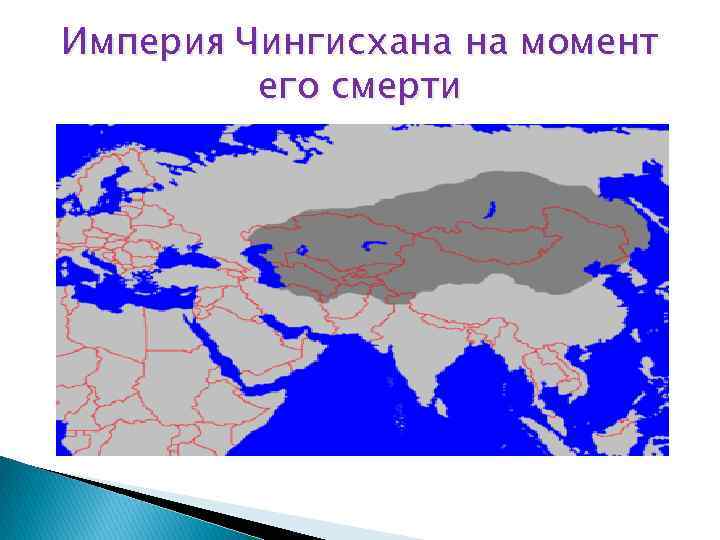 Империя Чингисхана на момент его смерти